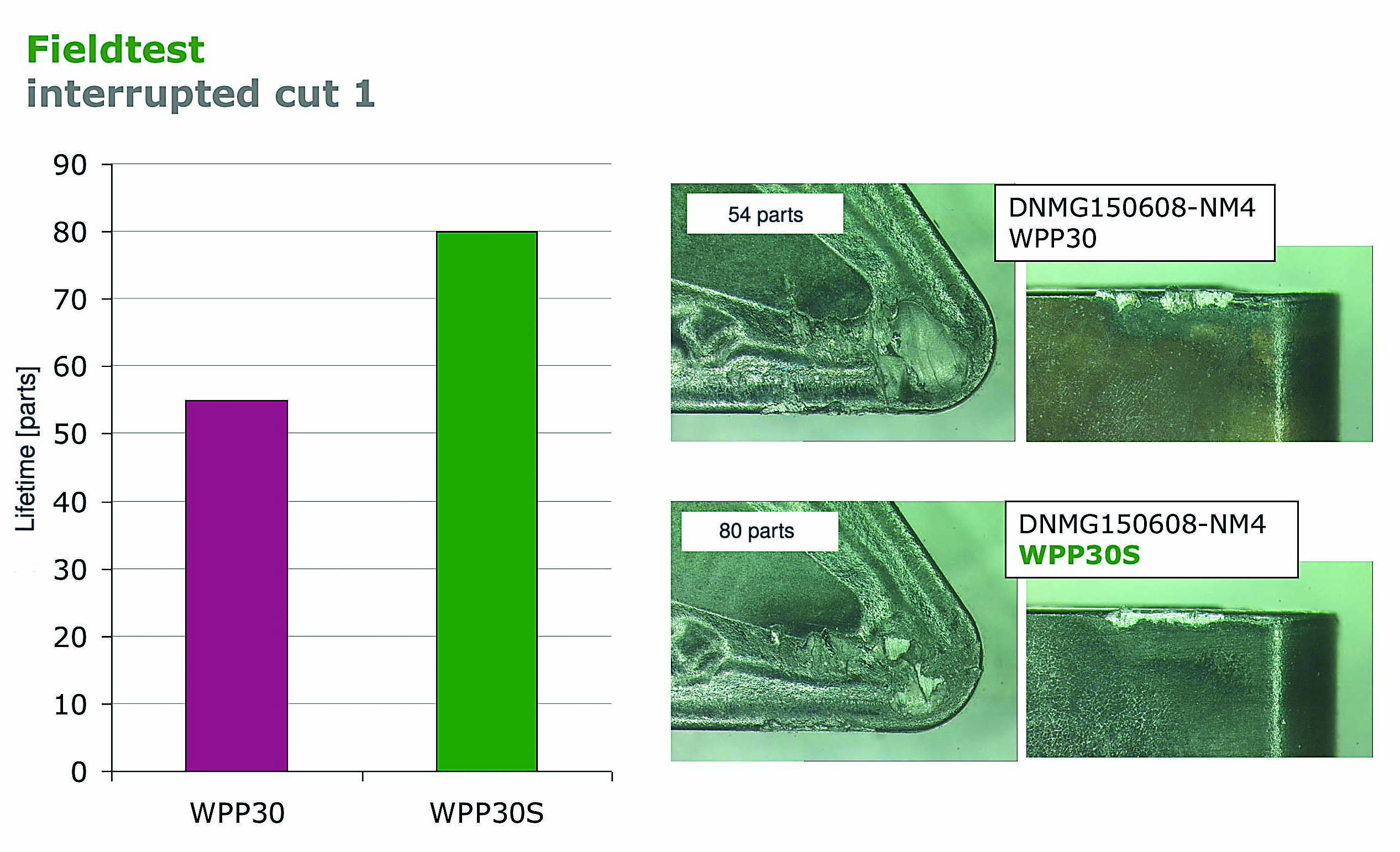 Fieldtest
interrupted cut 1

Lifetime [parts]

90
80
70
60
50
40
30
20
10
0

WPP30
WPP30S

54 parts

DNMG150608-NM4
WPP30

80 parts

DNMG150608-NM4
WPP30S